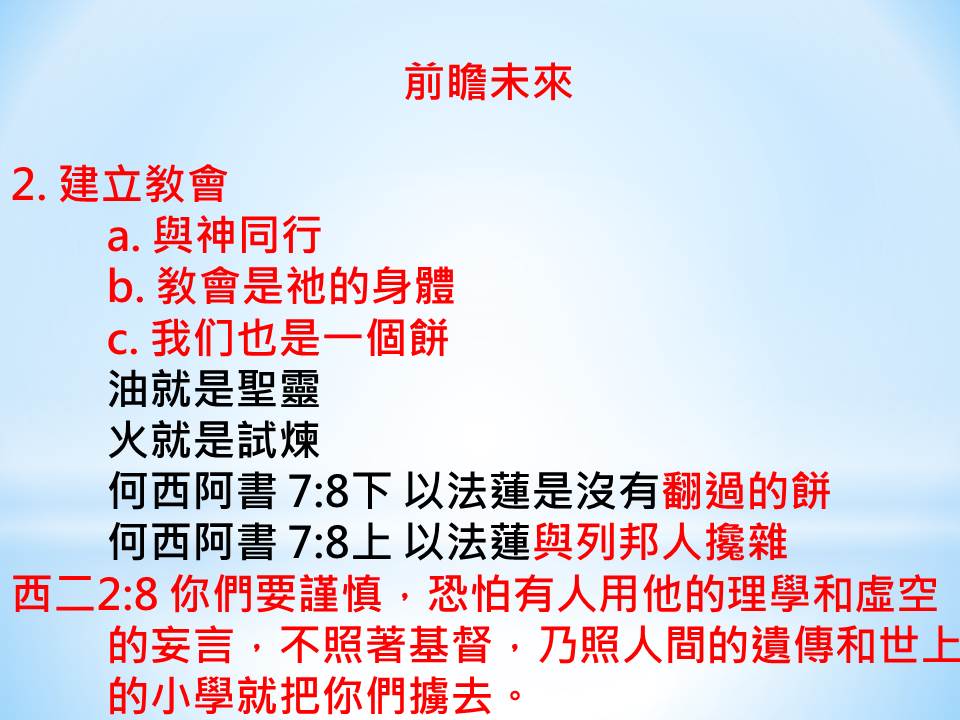 前瞻未來

2. 建立教會

a. 與神同行

b. 教會是祂的身體

c. 我们也是一個餅

油就是聖靈

火就是試煉

何西阿書 7:8下 以法蓮是沒有翻過的餅

何西阿書 7:8上 以法蓮與列邦人攙雜

西二2:8 你們要謹慎，恐怕有人用他的理學和虛空的妄言，不照著基督，乃照人間的遺傳和世上的小學就把你們擄去。